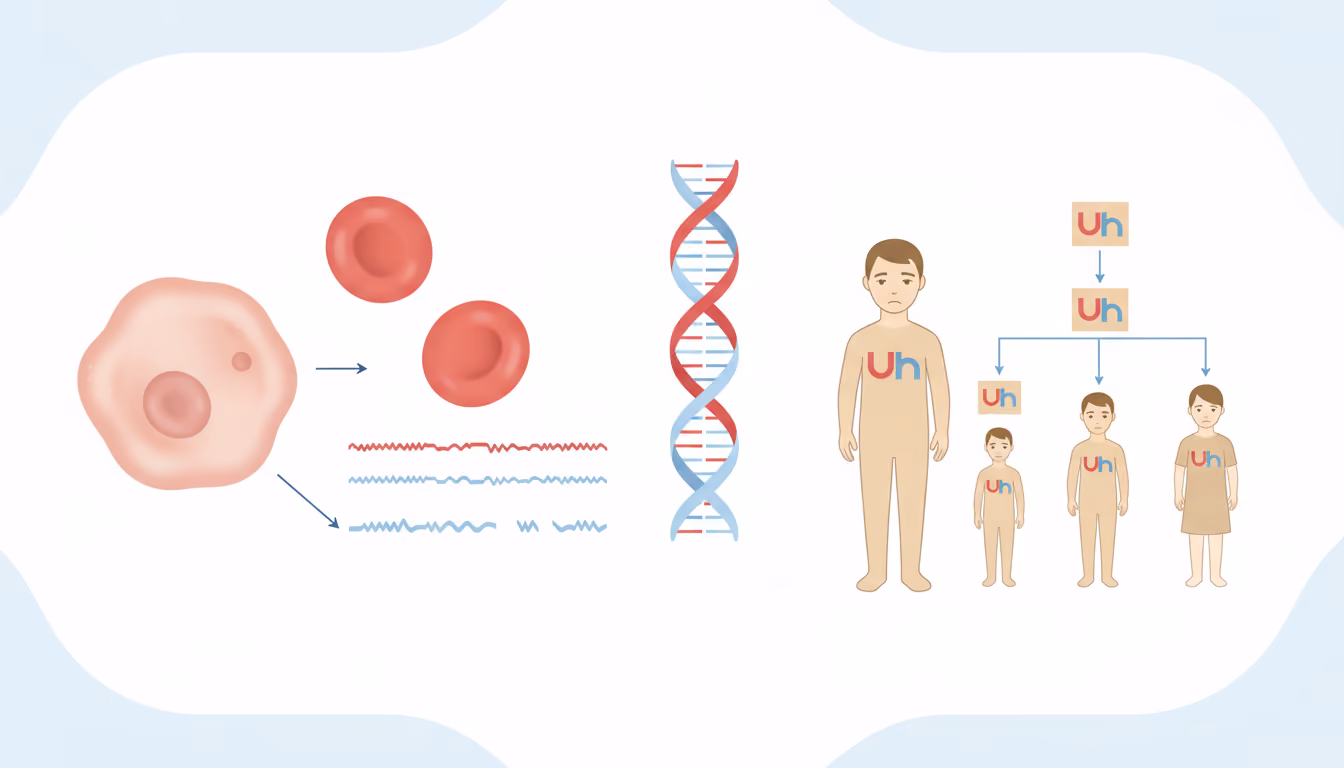 Uh
Uh
Uh
Uh
Uh
Uh
Uh